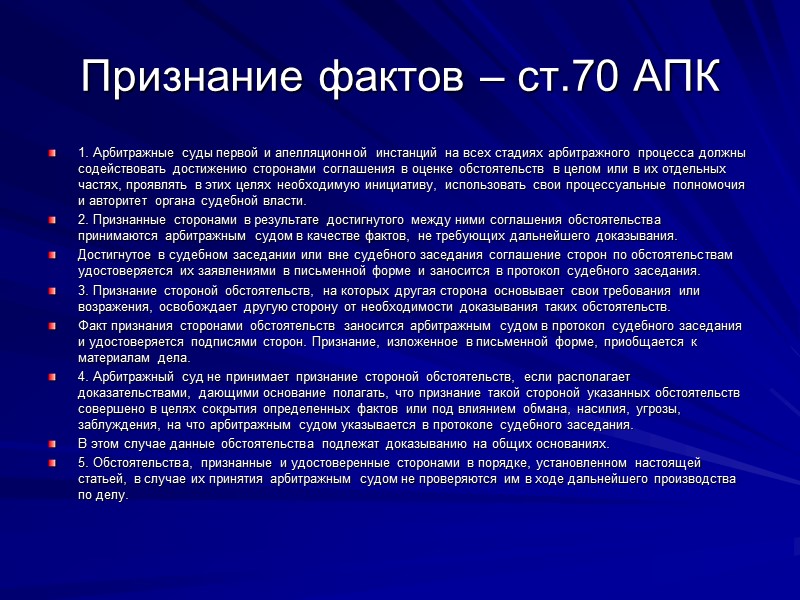 Признание фактов – ст.70 АПК

1. Арбитражные суды первой и апелляционной инстанций на всех стадиях арбитражного процесса должны содействовать достижению сторонами соглашения в оценке обстоятельств в целом или в их отдельных частях, проявлять в этих целях необходимую инициативу, использовать свои процессуальные полномочия и авторитет органа судебной власти.

2. Признанные сторонами в результате достигнутого между ними соглашения обстоятельства принимаются арбитражным судом в качестве фактов, не требующих дальнейшего доказывания.

Достигнутое в судебном заседании или вне судебного заседания соглашение сторон по обстоятельствам удостоверяется их заявлениями в письменной форме и заносится в протокол судебного заседания.

3. Признание стороной обстоятельств, на которых другая сторона основывает свои требования или возражения, освобождает другую сторону от необходимости доказывания таких обстоятельств.

Факт признания сторонами обстоятельств заносится арбитражным судом в протокол судебного заседания и удостоверяется подписями сторон. Признание, изложенное в письменной форме, приобщается к материалам дела.

4. Арбитражный суд не принимает признание стороной обстоятельств, если располагает доказательствами, дающими основание полагать, что признание такой стороной указанных обстоятельств совершено в целях сокрытия определенных фактов или под влиянием обмана, насилия, угрозы, заблуждения, на что арбитражным судом указывается в протоколе судебного заседания.

В этом случае данные обстоятельства подлежат доказыванию на общих основаниях.

5. Обстоятельства, признанные и удостоверенные сторонами в порядке, установленном настоящей статьей, в случае их принятия арбитражным судом не проверяются им в ходе дальнейшего производства по делу.